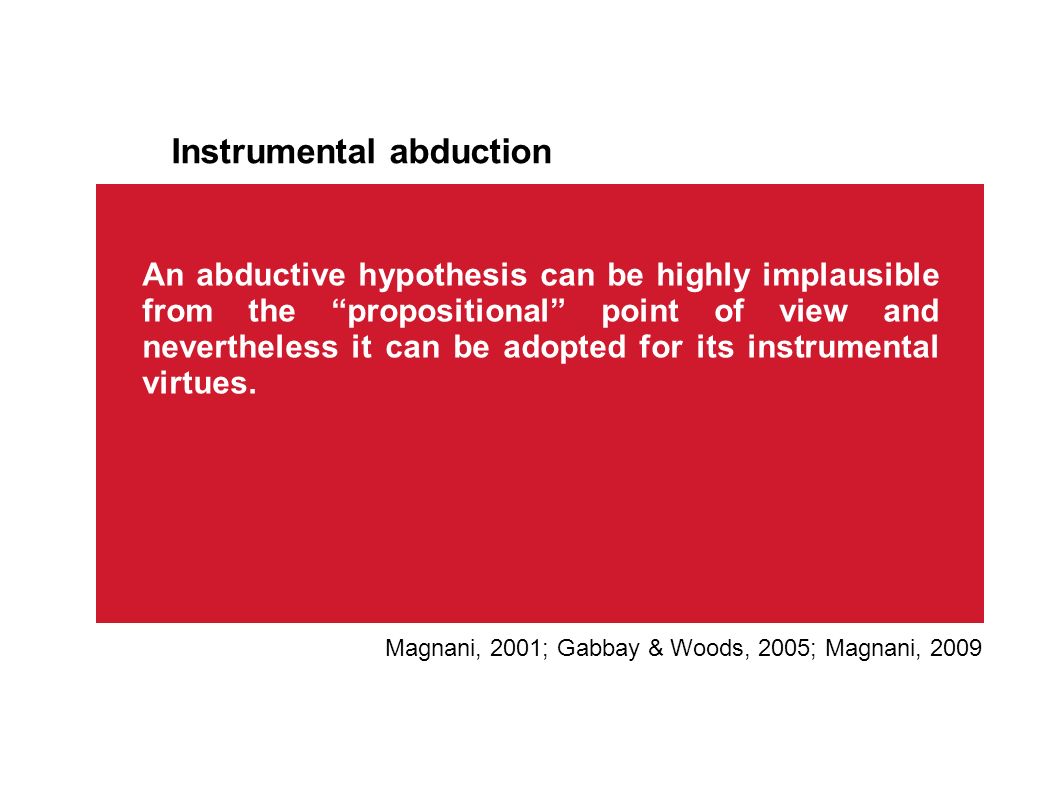 Instrumental abduction

An abductive hypothesis can be highly implausible from the “propositional” point of view and nevertheless it can be adopted for its instrumental virtues.

Magnani, 2001; Gabbay & Woods, 2005; Magnani, 2009